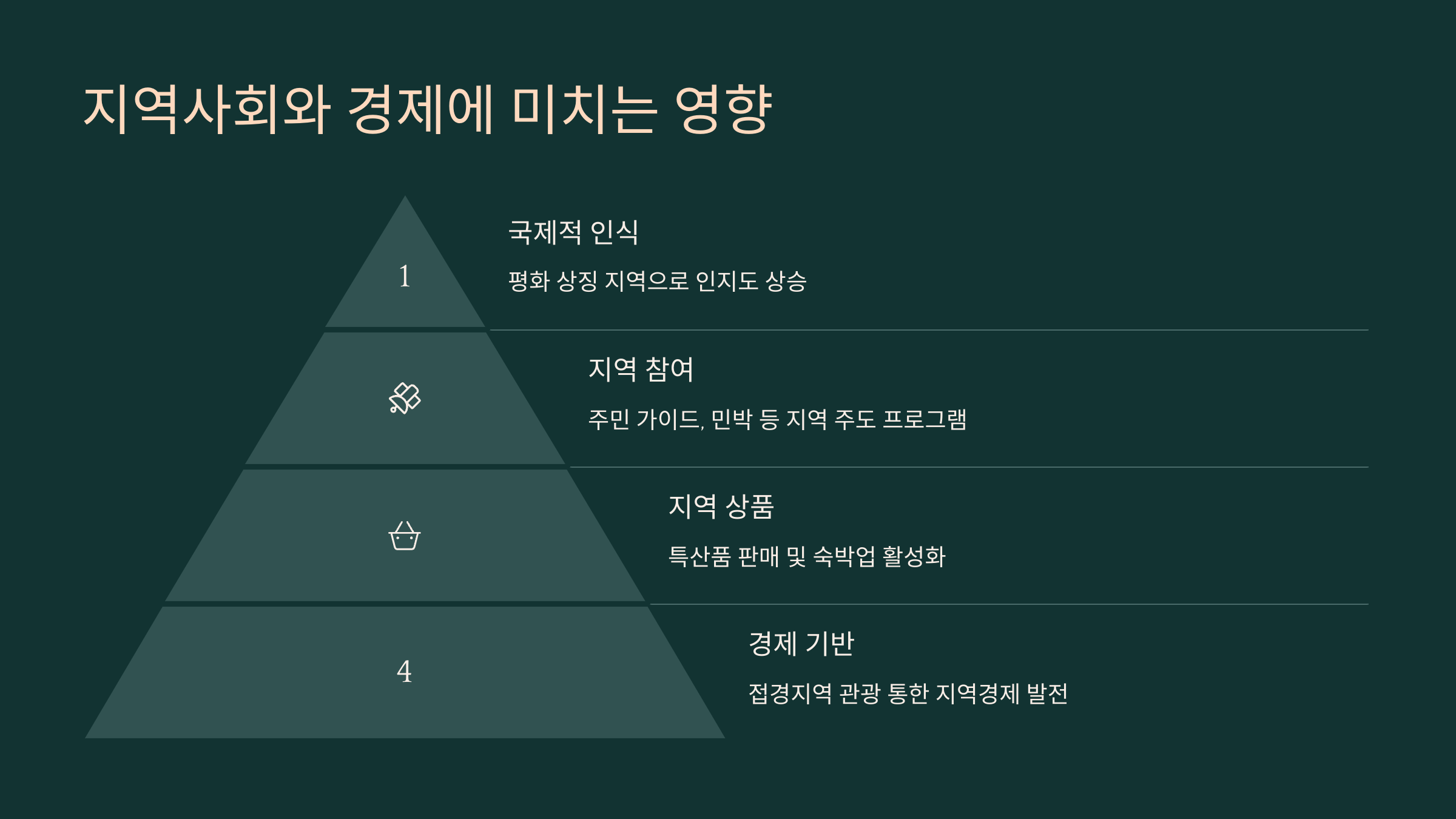 지역사회와 경제에 미치는 영향

1

국제적 인식

평화 상징 지역으로 인지도 상승

지역 참여

주민 가이드, 민박 등 지역 주도 프로그램

지역 상품

특산품 판매 및 숙박업 활성화

4

경제 기반

접경지역 관광 통한 지역경제 발전